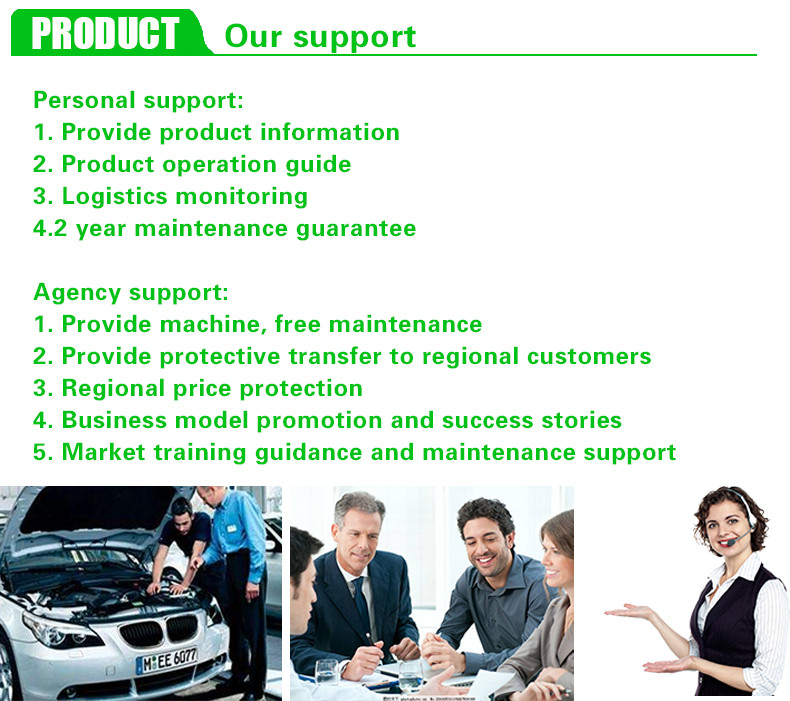 PRODUCT Our support

Personal support:
1. Provide product information
2. Product operation guide
3. Logistics monitoring
4.2 year maintenance guarantee

Agency support:
1. Provide machine, free maintenance
2. Provide protective transfer to regional customers
3. Regional price protection
4. Business model promotion and success stories
5. Market training guidance and maintenance support

M EE 6077